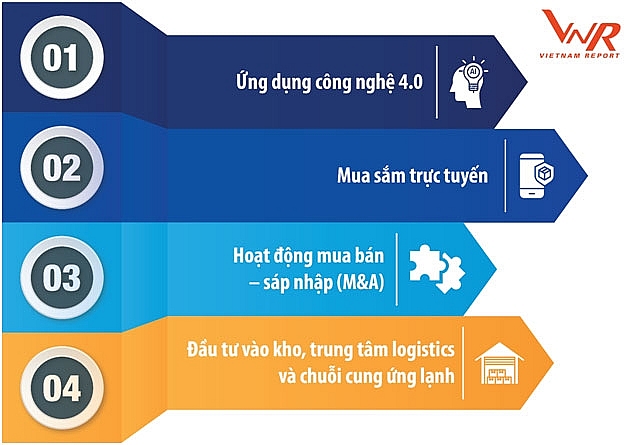 VNR
VIETNAM REPORT

01
Ứng dụng công nghệ 4.0
AI

02
Mua sắm trực tuyến

03
Hoạt động mua bán – sáp nhập (M&A)

04
Đầu tư vào kho, trung tâm logistics và chuỗi cung ứng lạnh